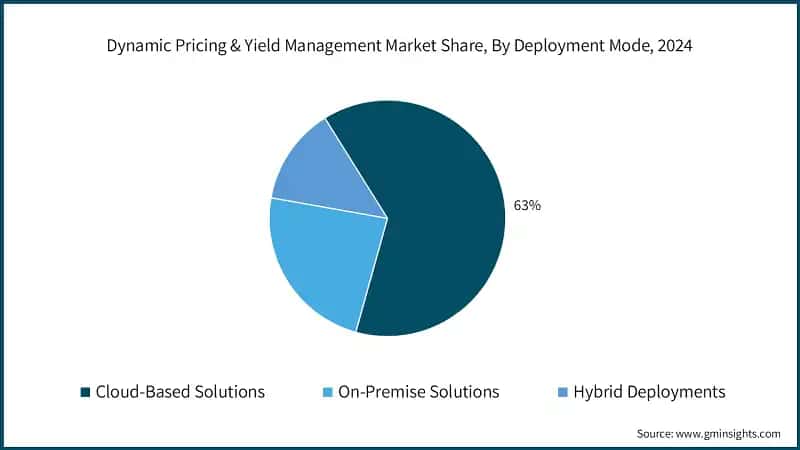 Dynamic Pricing & Yield Management Market Share, By Deployment Mode, 2024

63%

Cloud-Based Solutions
On-Premise Solutions
Hybrid Deployments

Source: www.gminsights.com